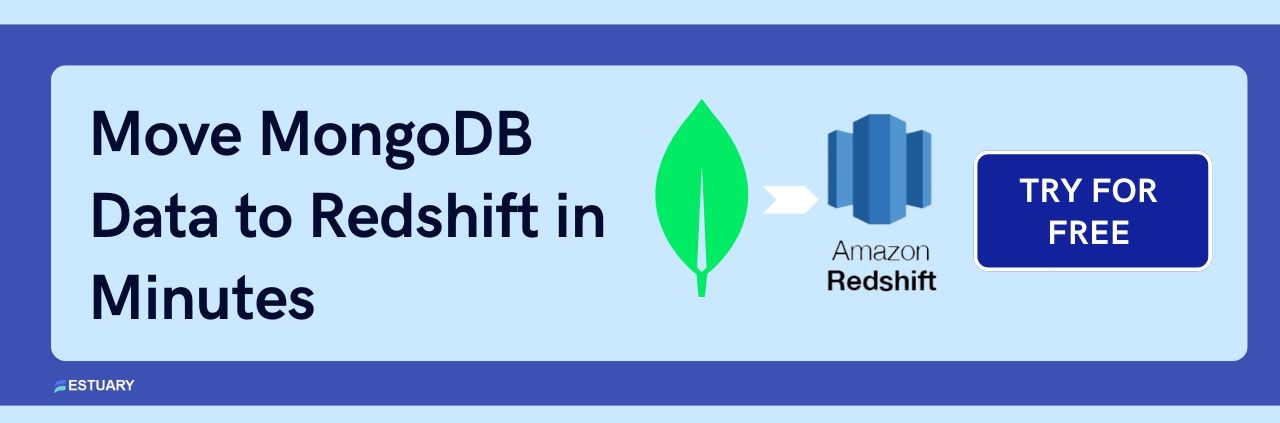 Move MongoDB Data to Redshift in Minutes

Amazon
Redshift

TRY FOR FREE

ESTUARY